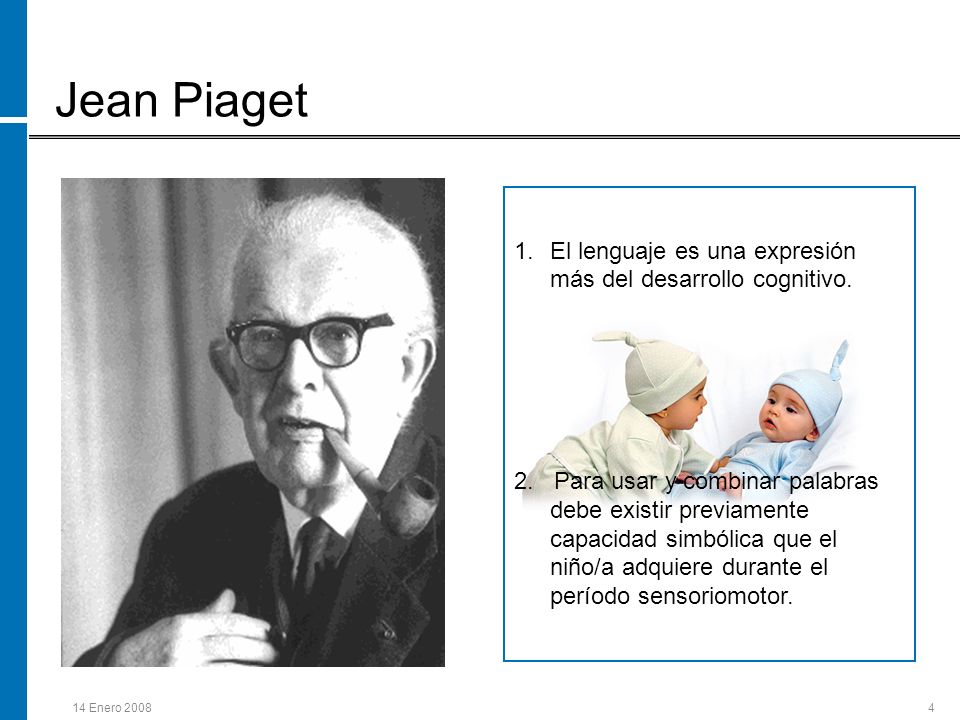 Jean Piaget

1. El lenguaje es una expresión más del desarrollo cognitivo.

2. Para usar y combinar palabras debe existir previamente capacidad simbólica que el niño/a adquiere durante el período sensoriomotor.

14 Enero 2008

4